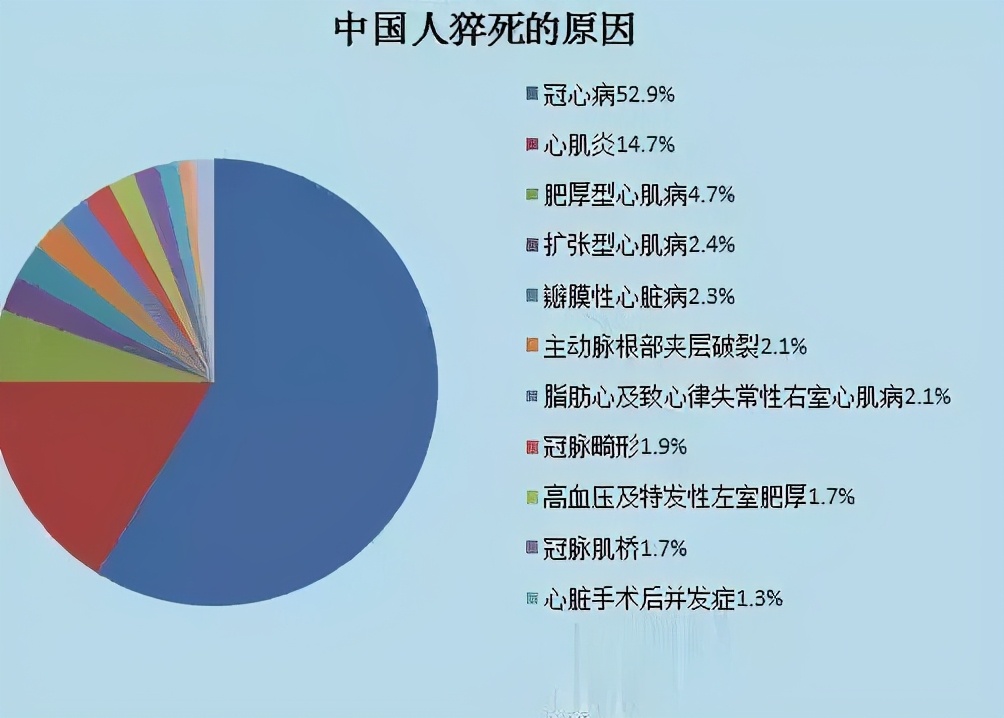 中国人猝死的原因

冠心病52.9%

心肌炎14.7%

肥厚型心肌病4.7%

扩张型心肌病2.4%

瓣膜性心脏病2.3%

主动脉根部夹层破裂2.1%

脂肪心及致心律失常性右室心肌病2.1%

冠脉畸形1.9%

高血压及特发性左室肥厚1.7%

冠脉肌桥1.7%

心脏手术后并发症1.3%